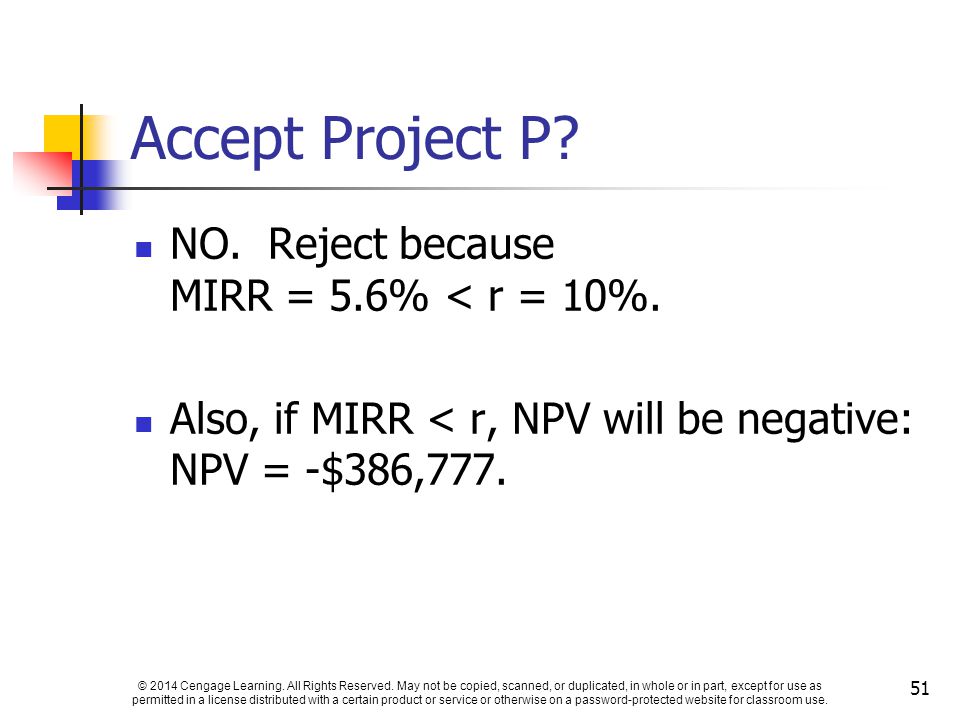 Accept Project P?

NO. Reject because MIRR = 5.6% < r = 10%.

Also, if MIRR < r, NPV will be negative: NPV = -$386,777.

© 2014 Cengage Learning. All Rights Reserved. May not be copied, scanned, or duplicated, in whole or in part, except for use as permitted in a license distributed with a certain product or service or otherwise on a password-protected website for classroom use.

51